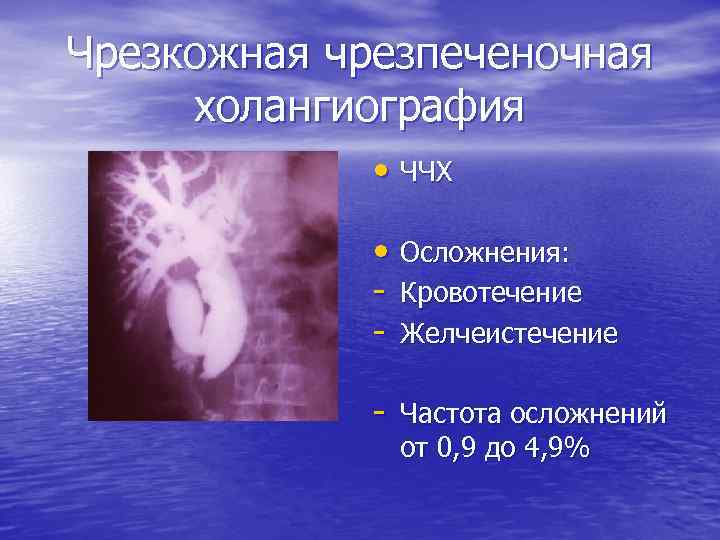 Чрезкожная чрезпеченочная холангиография

• ЧЧХ

• Осложнения:
- Кровотечение
- Желчеистечение

- Частота осложнений от 0,9 до 4,9%